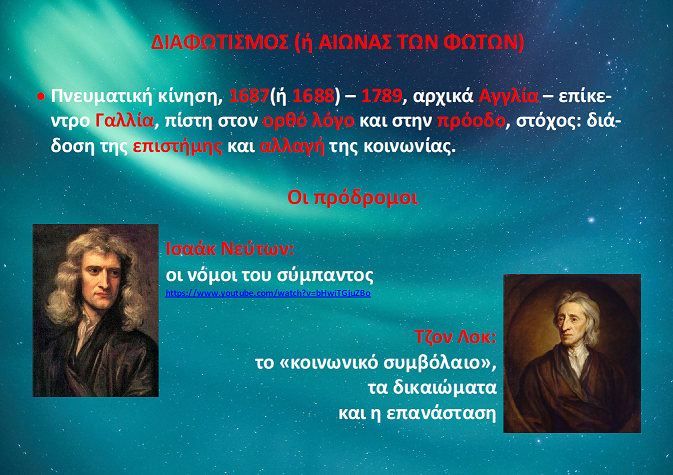 ΔΙΑΦΩΤΙΣΜΟΣ (ή ΑΙΩΝΑΣ ΤΩΝ ΦΩΤΩΝ)

• Πνευματική κίνηση, 1687(ή 1688) – 1789, αρχικά Αγγλία – επίκεντρο Γαλλία, πίστη στον ορθό λόγο και στην πρόοδο, στόχος: διάδοση της επιστήμης και αλλαγή της κοινωνίας.

Οι πρόδρομοι

Ισαάκ Νεύτων:
οι νόμοι του σύμπαντος
https://www.youtube.com/watch?v=bHwiTGjuZBo

Τζον Λοκ:
το «κοινωνικό συμβόλαιο»,
τα δικαιώματα
και η επανάσταση